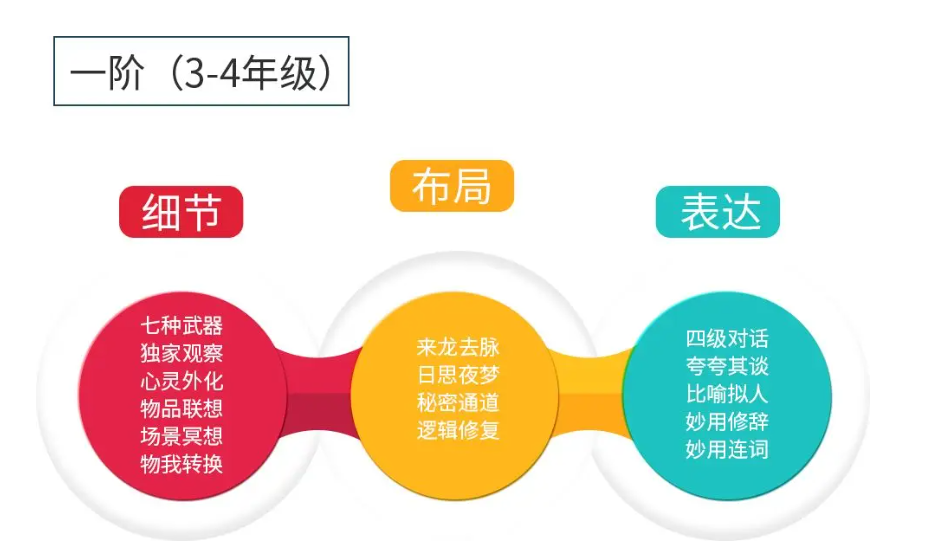 一阶（3-4年级）

细节

七种武器
独家观察
心灵外化
物品联想
场景冥想
物我转换

布局

来龙去脉
日思夜梦
秘密通道
逻辑修复

表达

四级对话
夸夸其谈
比喻拟人
妙用修辞
妙用连词